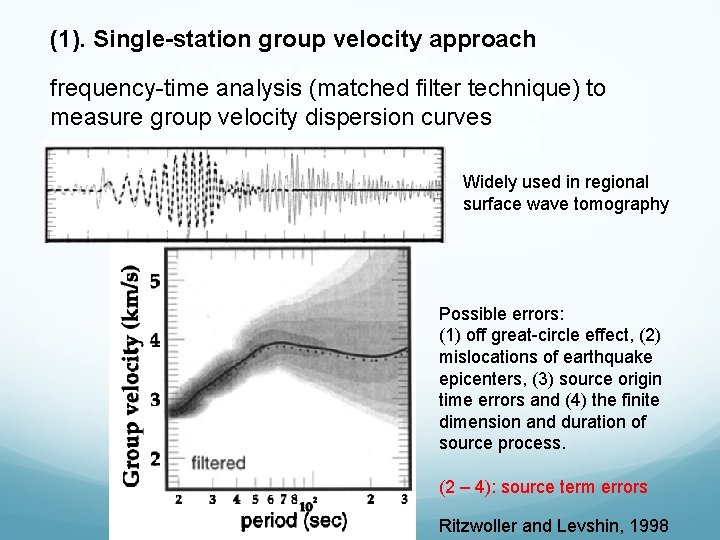 (1). Single-station group velocity approach

frequency-time analysis (matched filter technique) to measure group velocity dispersion curves

Widely used in regional surface wave tomography

Group velocity (km/s)

5

4

3

2

filtered

2 3 4 5 6 7 8 $10^2$ 2 3

period (sec)

Possible errors:
(1) off great-circle effect, (2) mislocations of earthquake epicenters, (3) source origin time errors and (4) the finite dimension and duration of source process.

(2 – 4): source term errors

Ritzwoller and Levshin, 1998